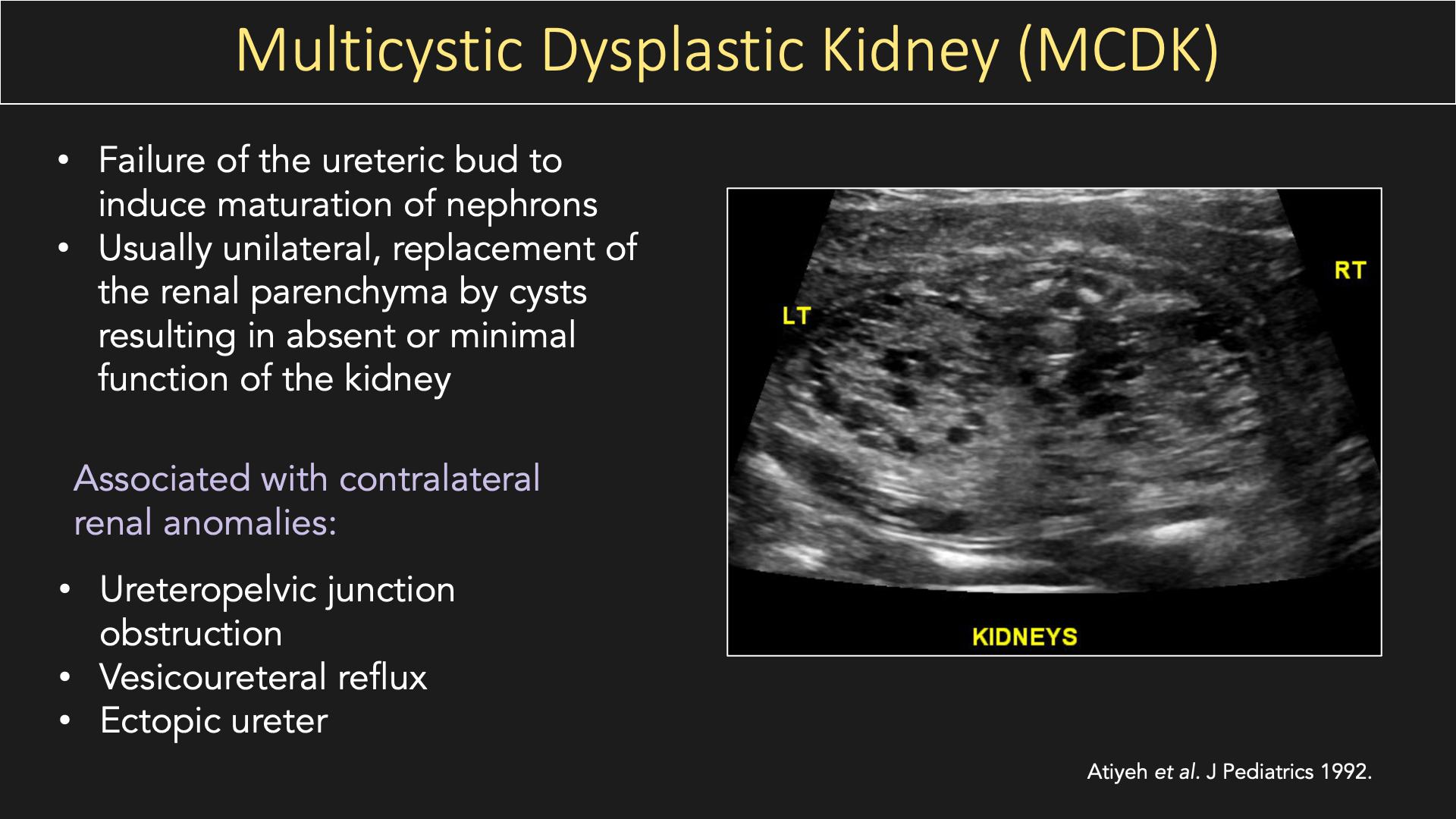 Multicystic Dysplastic Kidney (MCDK)

• Failure of the ureteric bud to induce maturation of nephrons
• Usually unilateral, replacement of the renal parenchyma by cysts resulting in absent or minimal function of the kidney

Associated with contralateral renal anomalies:

• Ureteropelvic junction obstruction
• Vesicoureteral reflux
• Ectopic ureter

LT
RT
KIDNEYS

Atiyeh et al. J Pediatrics 1992.